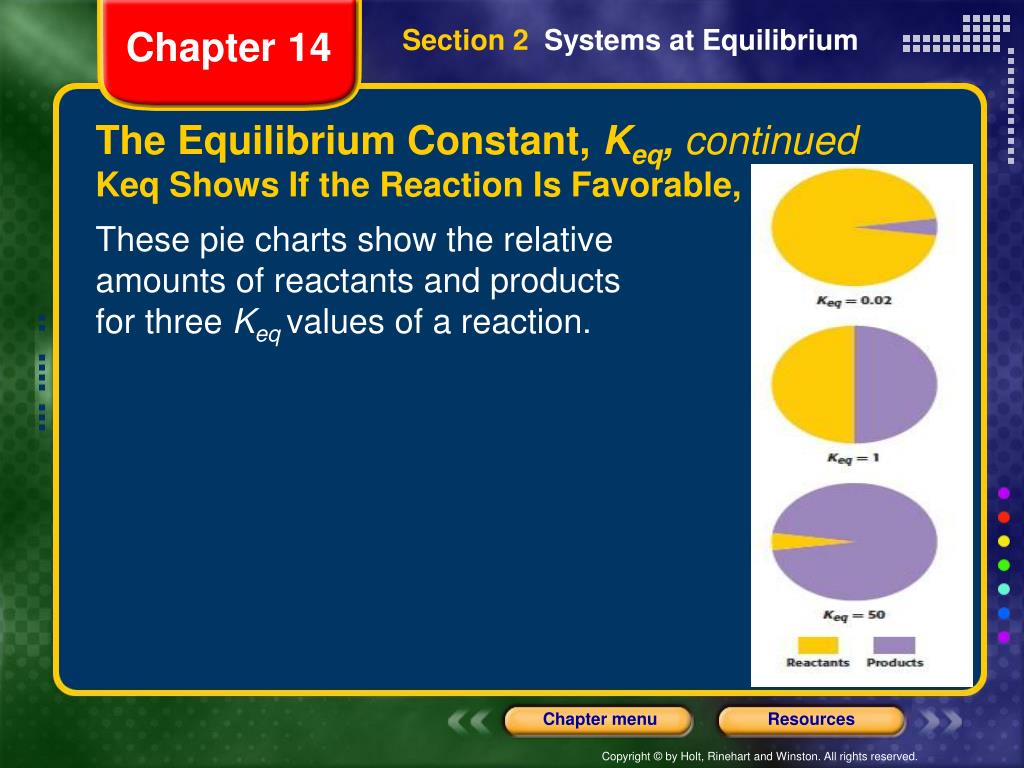 Chapter 14

Section 2 Systems at Equilibrium

The Equilibrium Constant, $K_{eq}$, continued

Keq Shows If the Reaction Is Favorable,

These pie charts show the relative amounts of reactants and products for three $K_{eq}$ values of a reaction.

$K_{eq} = 0.02$

$K_{eq} = 1$

$K_{eq} = 50$

Reactants Products

Chapter menu

Resources

Copyright © by Holt, Rinehart and Winston. All rights reserved.